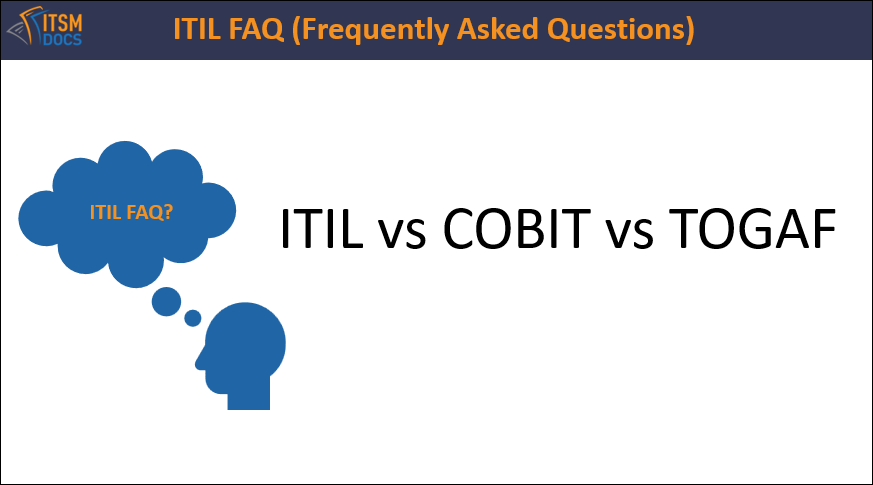 ITSM DOCS

ITIL FAQ (Frequently Asked Questions)

ITIL FAQ?

ITIL vs COBIT vs TOGAF